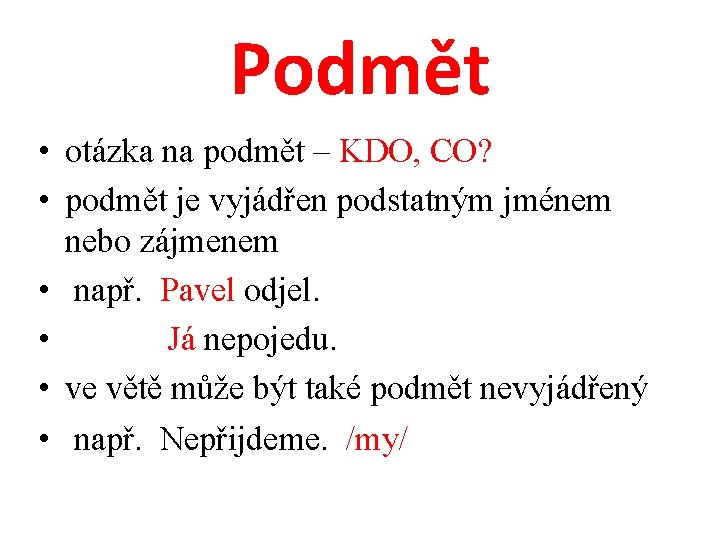 Podmět

• otázka na podmět – KDO, CO?
• podmět je vyjádřen podstatným jménem nebo zájmenem
• např. Pavel odjel.
• Já nepojedu.
• ve větě může být také podmět nevyjádřený
• např. Nepřijdeme. /my/